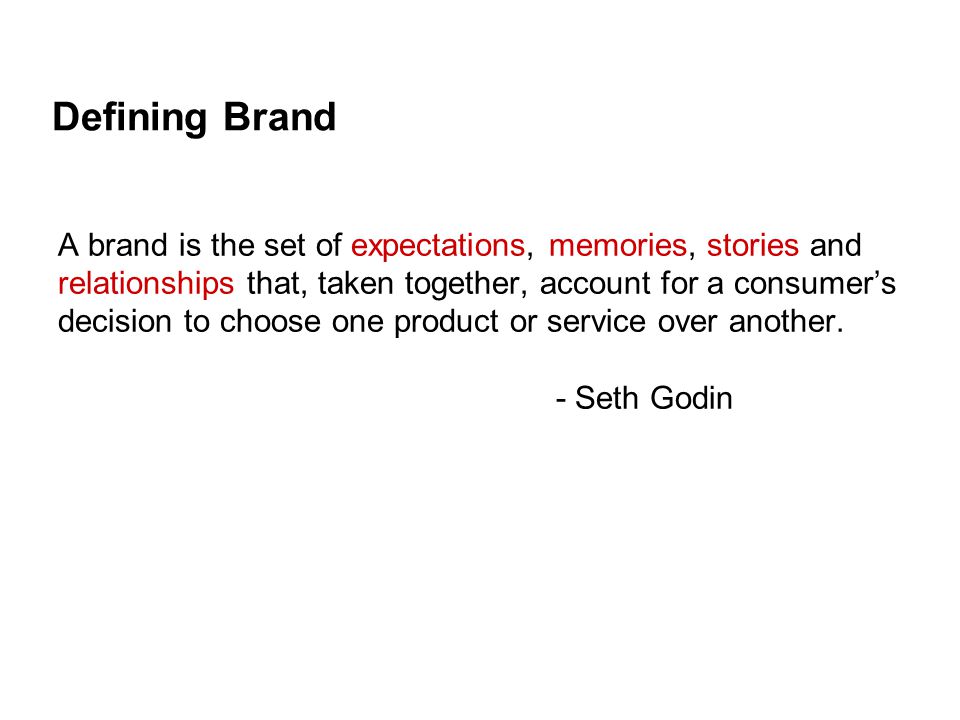 Defining Brand

A brand is the set of expectations, memories, stories and relationships that, taken together, account for a consumer’s decision to choose one product or service over another.

- Seth Godin